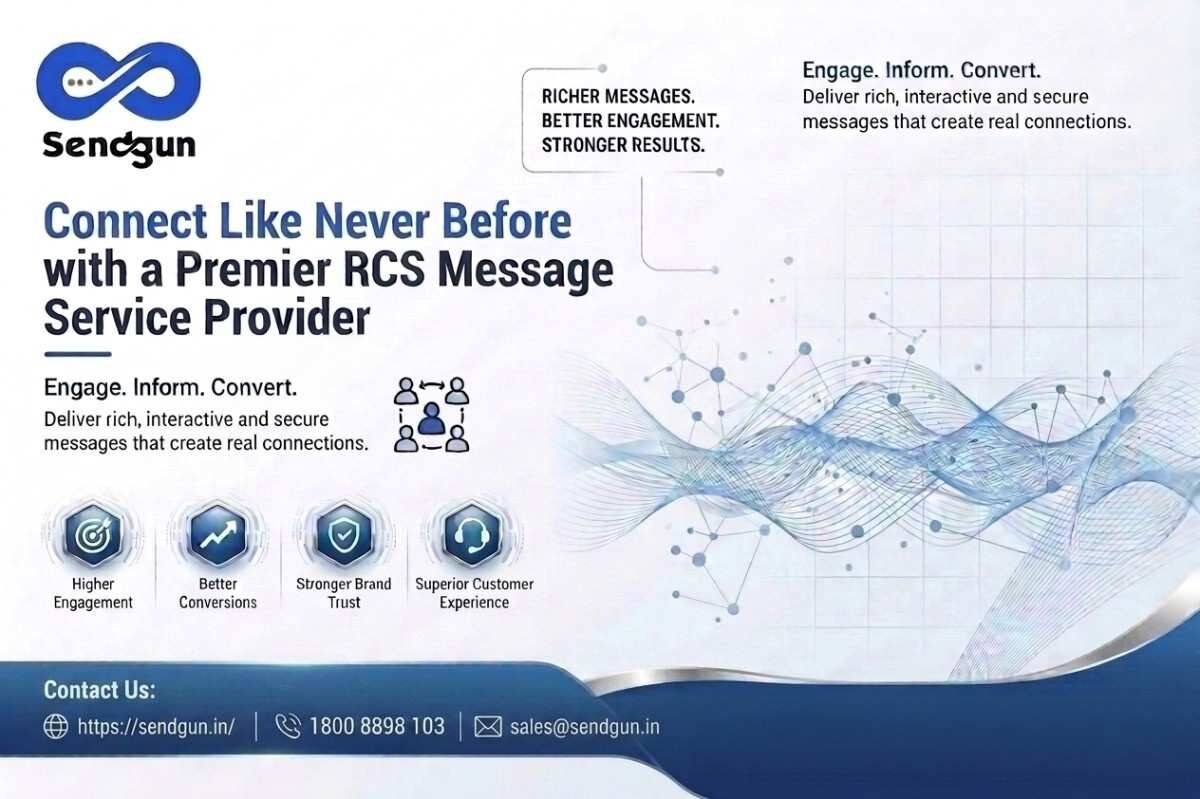 Sendgun

RICHER MESSAGES.
BETTER ENGAGEMENT.
STRONGER RESULTS.

Engage. Inform. Convert.
Deliver rich, interactive and secure messages that create real connections.

Connect Like Never Before with a Premier RCS Message Service Provider

Engage. Inform. Convert.
Deliver rich, interactive and secure messages that create real connections.

Higher Engagement

Better Conversions

Stronger Brand Trust

Superior Customer Experience

Contact Us:

https://sendgun.in/ | 1800 8898 103 | sales@sendgun.in